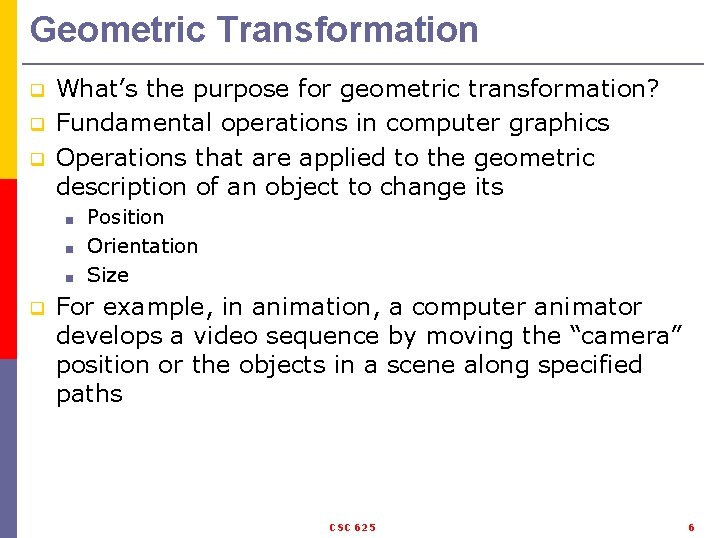 Geometric Transformation

What’s the purpose for geometric transformation?

Fundamental operations in computer graphics

Operations that are applied to the geometric description of an object to change its

Position

Orientation

Size

For example, in animation, a computer animator develops a video sequence by moving the “camera” position or the objects in a scene along specified paths

CSC 625

6